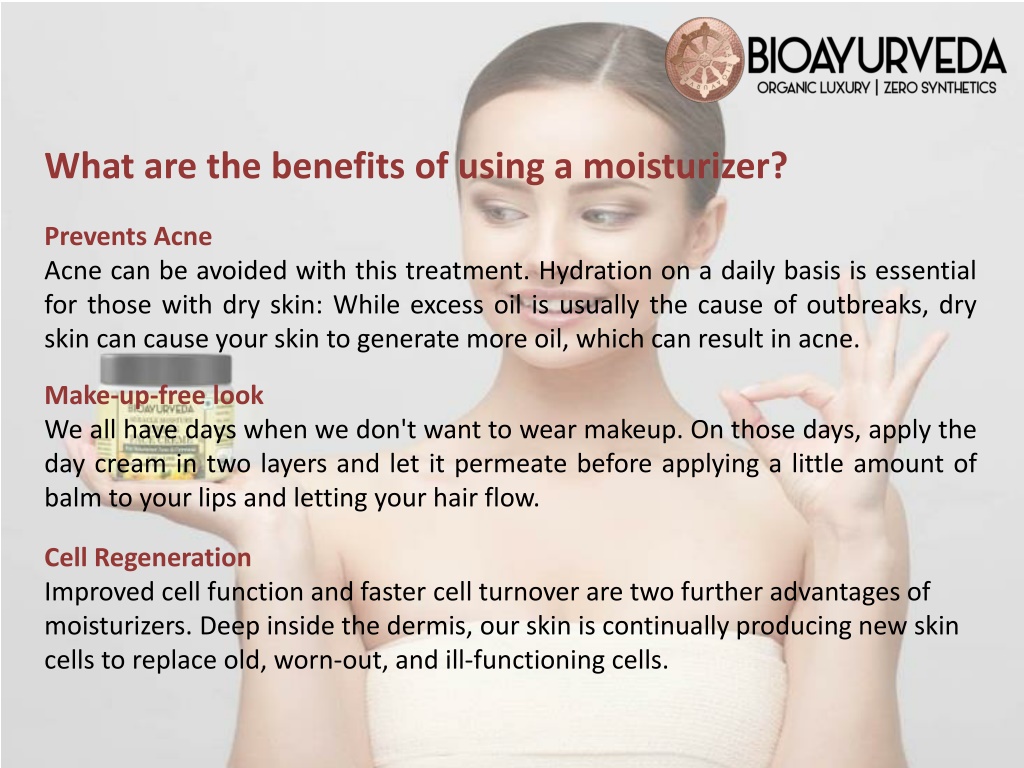 BIOAYURVEDA
ORGANIC LUXURY | ZERO SYNTHETICS

What are the benefits of using a moisturizer?

Prevents Acne
Acne can be avoided with this treatment. Hydration on a daily basis is essential for those with dry skin: While excess oil is usually the cause of outbreaks, dry skin can cause your skin to generate more oil, which can result in acne.

Make-up-free look
We all have days when we don't want to wear makeup. On those days, apply the day cream in two layers and let it permeate before applying a little amount of balm to your lips and letting your hair flow.

Cell Regeneration
Improved cell function and faster cell turnover are two further advantages of moisturizers. Deep inside the dermis, our skin is continually producing new skin cells to replace old, worn-out, and ill-functioning cells.

BIOAYURVEDA